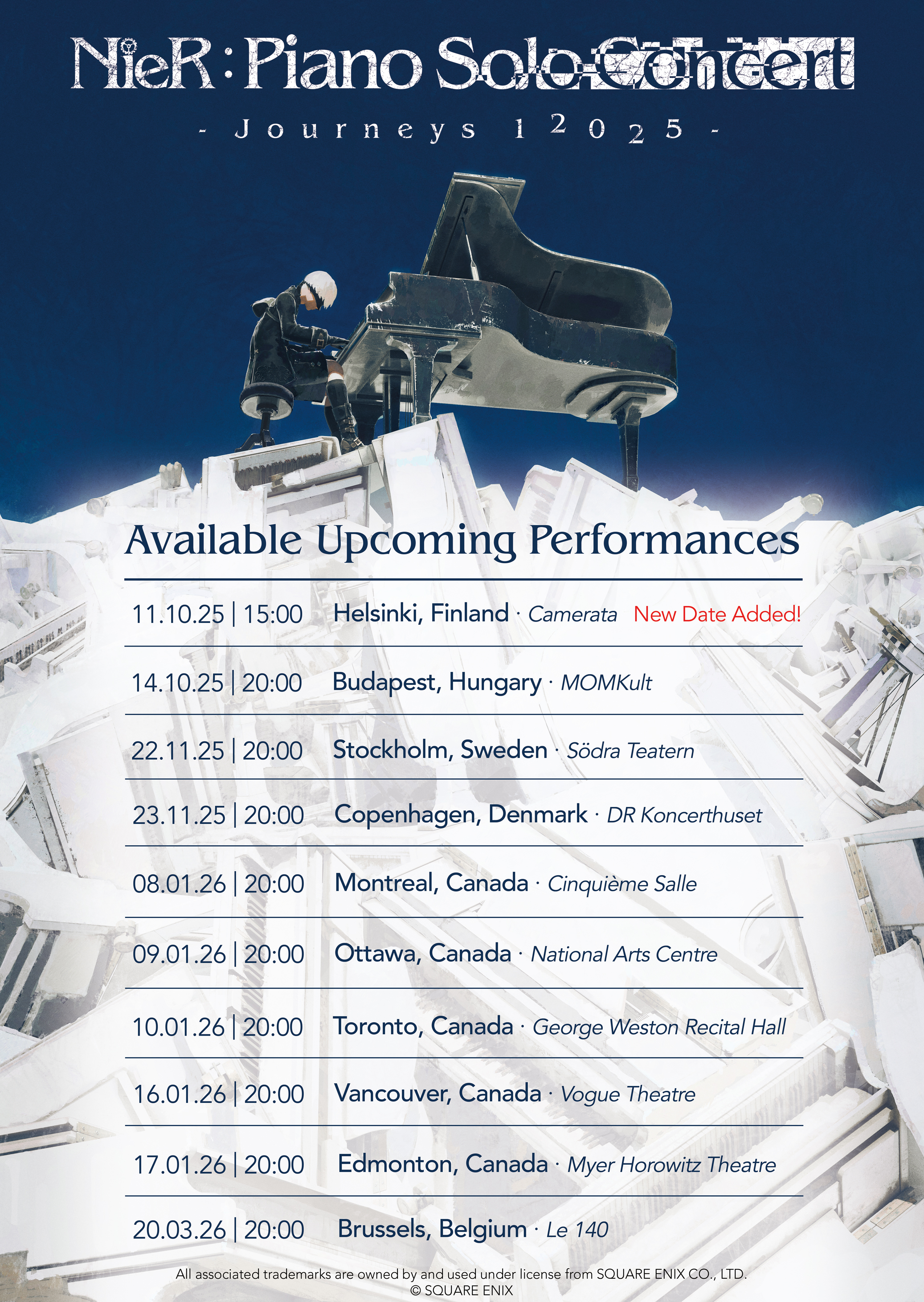 NieR : Piano Solo Concert

- Journeys 12025 -

Available Upcoming Performances

11.10.25 | 15:00 Helsinki, Finland · Camerata New Date Added!

14.10.25 | 20:00 Budapest, Hungary · MOMKult

22.11.25 | 20:00 Stockholm, Sweden · Södra Teatern

23.11.25 | 20:00 Copenhagen, Denmark · DR Koncerthuset

08.01.26 | 20:00 Montreal, Canada · Cinquième Salle

09.01.26 | 20:00 Ottawa, Canada · National Arts Centre

10.01.26 | 20:00 Toronto, Canada · George Weston Recital Hall

16.01.26 | 20:00 Vancouver, Canada · Vogue Theatre

17.01.26 | 20:00 Edmonton, Canada · Myer Horowitz Theatre

20.03.26 | 20:00 Brussels, Belgium · Le 140

All associated trademarks are owned by and used under license from SQUARE ENIX CO., LTD.
© SQUARE ENIX